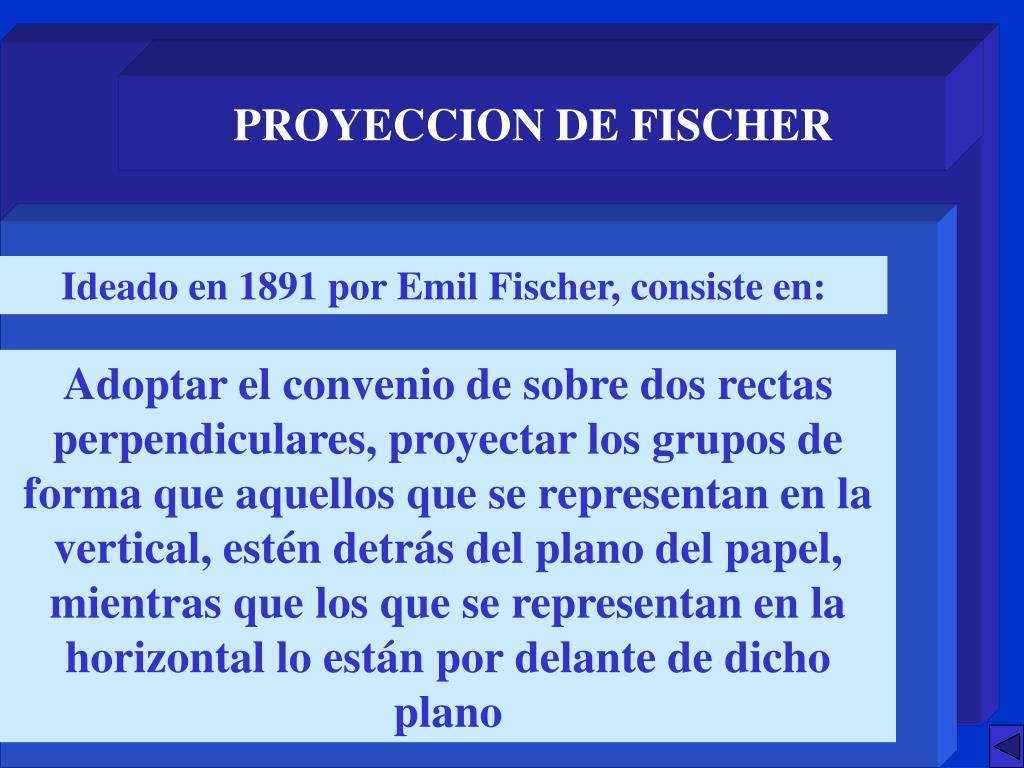 PROYECCION DE FISCHER

Ideado en 1891 por Emil Fischer, consiste en:

Adoptar el convenio de sobre dos rectas perpendiculares, proyectar los grupos de forma que aquellos que se representan en la vertical, estén detrás del plano del papel, mientras que los que se representan en la horizontal lo están por delante de dicho plano